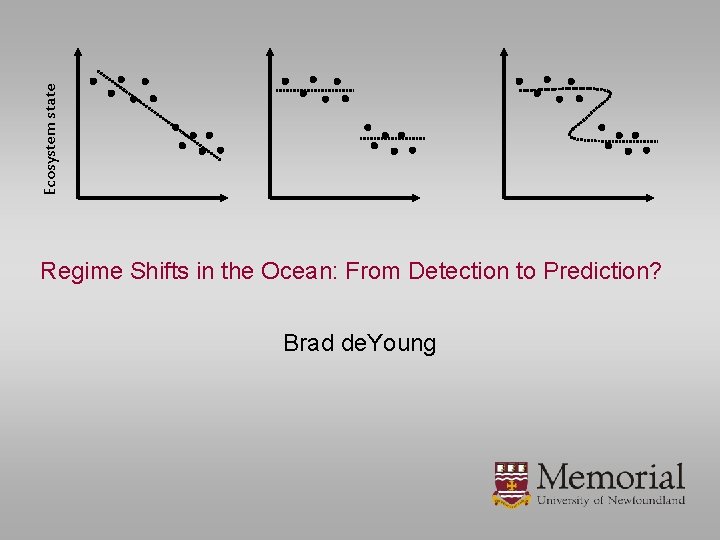 Ecosystem state

Regime Shifts in the Ocean: From Detection to Prediction?

Brad deYoung

Memorial
University of Newfoundland